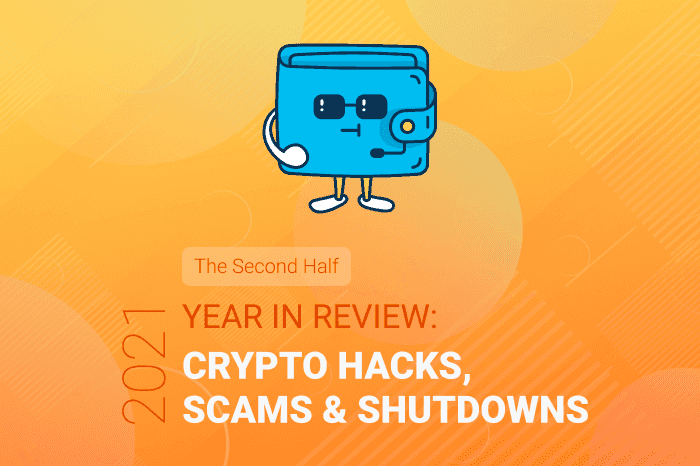 The Second Half

2021

YEAR IN REVIEW:

CRYPTO HACKS, SCAMS & SHUTDOWNS